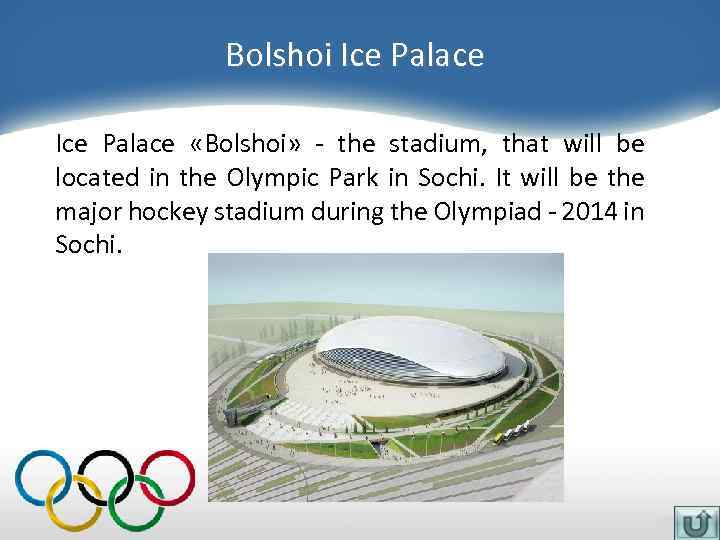 Bolshoi Ice Palace

Ice Palace «Bolshoi» - the stadium, that will be located in the Olympic Park in Sochi. It will be the major hockey stadium during the Olympiad - 2014 in Sochi.